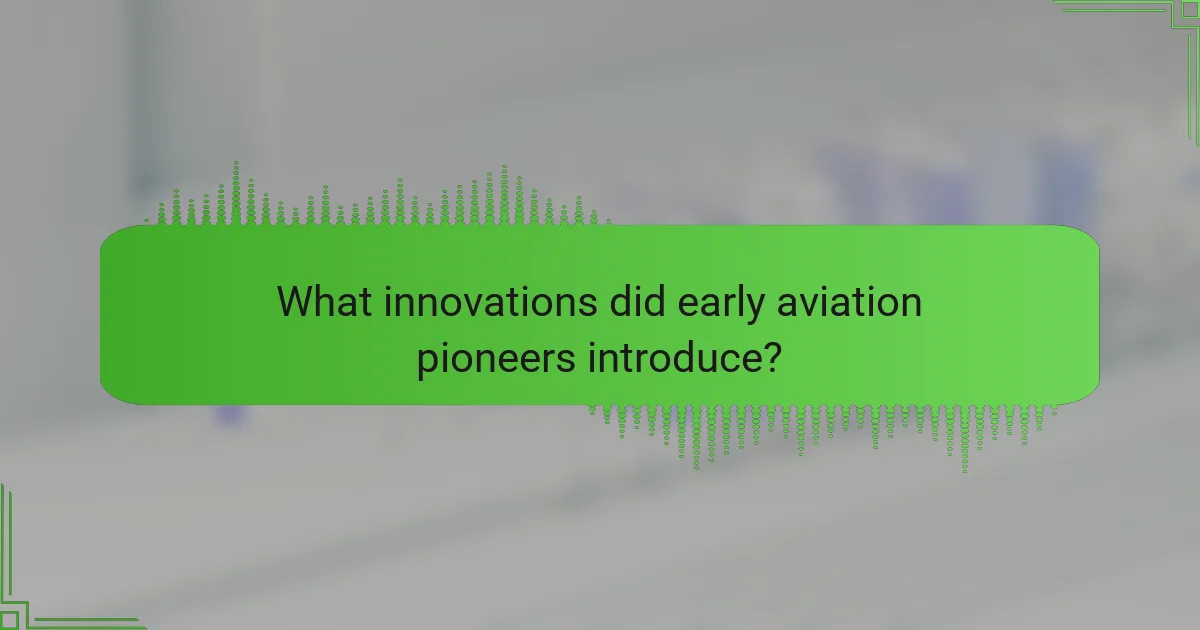 What innovations did early aviation pioneers introduce?